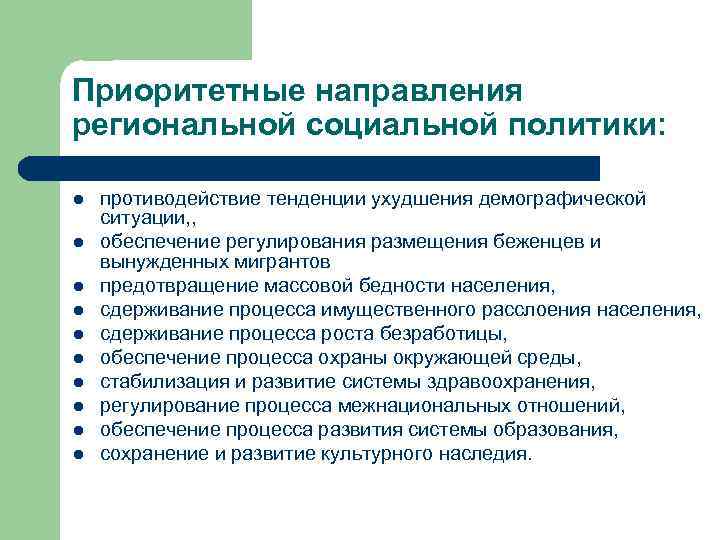 Приоритетные направления региональной социальной политики:

- противодействие тенденции ухудшения демографической ситуации,,
- обеспечение регулирования размещения беженцев и вынужденных мигрантов
- предотвращение массовой бедности населения,
- сдерживание процесса имущественного расслоения населения,
- сдерживание процесса роста безработицы,
- обеспечение процесса охраны окружающей среды,
- стабилизация и развитие системы здравоохранения,
- регулирование процесса межнациональных отношений,
- обеспечение процесса развития системы образования,
- сохранение и развитие культурного наследия.